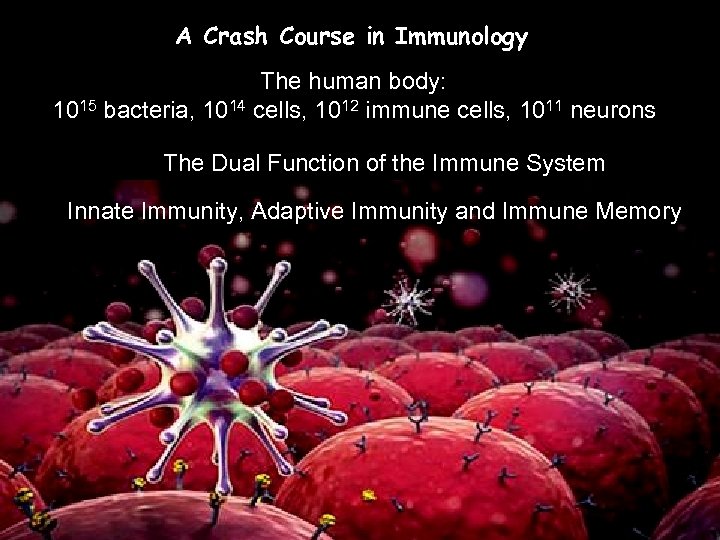 A Crash Course in Immunology

The human body:
$10^{15}$ bacteria, $10^{14}$ cells, $10^{12}$ immune cells, $10^{11}$ neurons

The Dual Function of the Immune System

Innate Immunity, Adaptive Immunity and Immune Memory